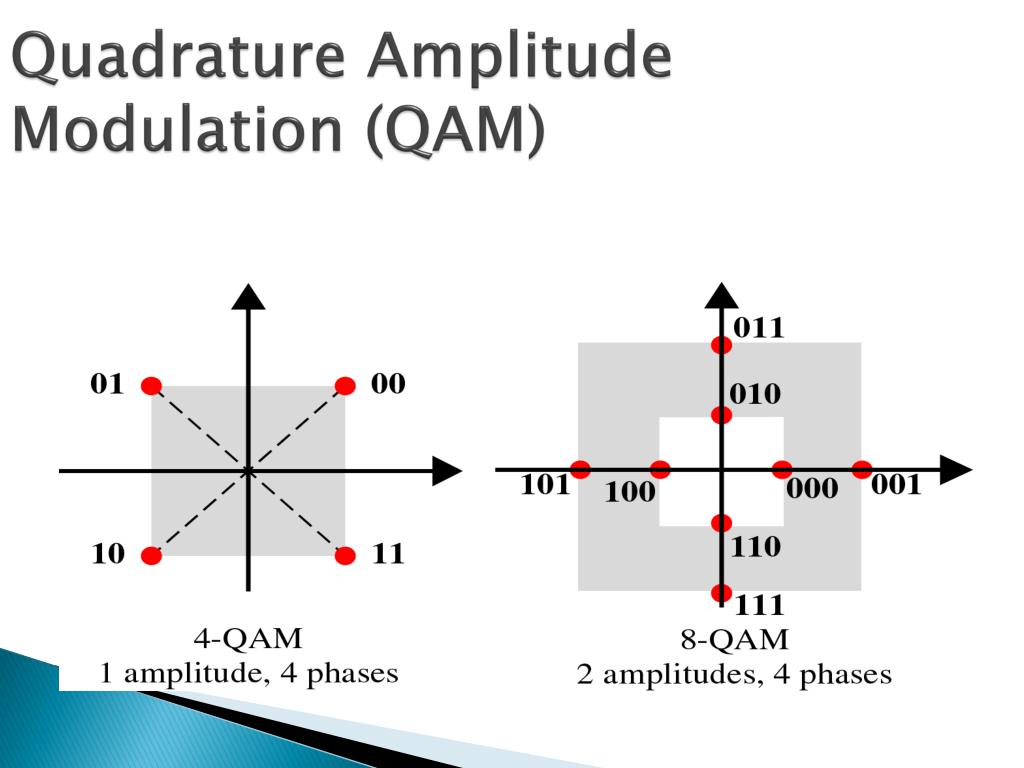 Quadrature Amplitude Modulation (QAM)

01
00
10
11

4-QAM
1 amplitude, 4 phases

011
010
101
100
000
001
110
111

8-QAM
2 amplitudes, 4 phases